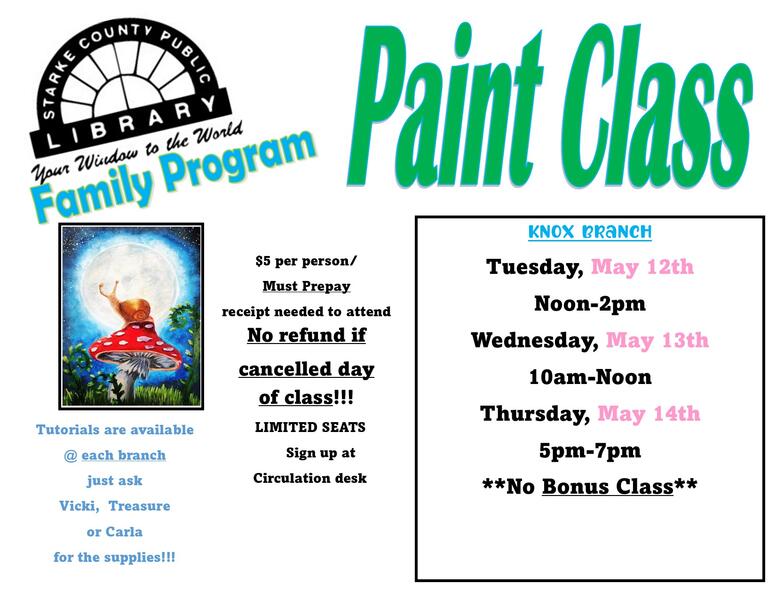 STARKE COUNTY PUBLIC
LIBRARY
Your Window to the World
Family Program

Paint Class

Tutorials are available @ each branch just ask Vicki, Treasure or Carla for the supplies!!!

$5 per person/
Must Prepay
receipt needed to attend
No refund if cancelled day of class!!!
LIMITED SEATS
Sign up at Circulation desk

KNOX BRANCH
Tuesday, May 12th
Noon-2pm
Wednesday, May 13th
10am-Noon
Thursday, May 14th
5pm-7pm
**No Bonus Class**